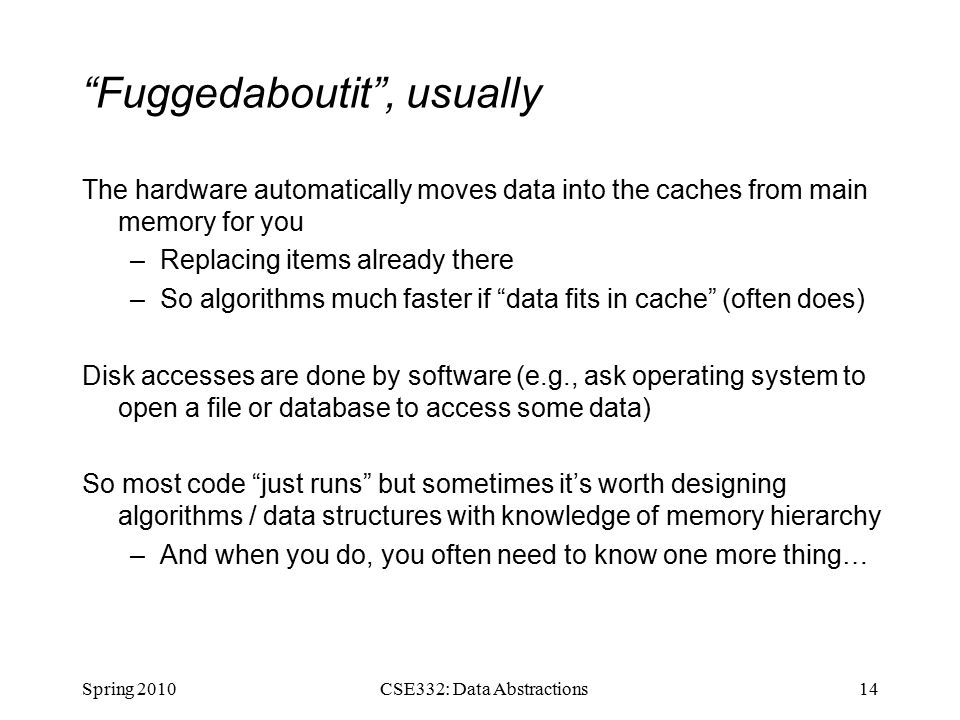 “Fuggedaboutit”, usually

The hardware automatically moves data into the caches from main memory for you

– Replacing items already there

– So algorithms much faster if “data fits in cache” (often does)

Disk accesses are done by software (e.g., ask operating system to open a file or database to access some data)

So most code “just runs” but sometimes it’s worth designing algorithms / data structures with knowledge of memory hierarchy

– And when you do, you often need to know one more thing…

Spring 2010

CSE332: Data Abstractions

14